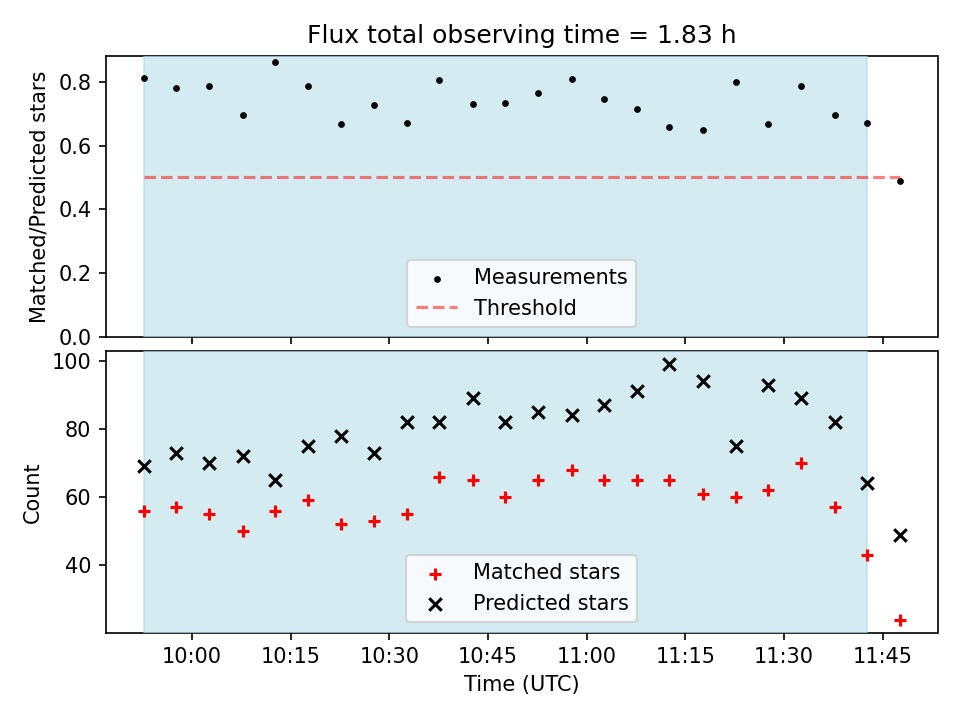 Flux total observing time = 1.83 h

Matched/Predicted stars

0.8
0.6
0.4
0.2
0.0

Measurements
Threshold

Count

100
80
60
40

Matched stars
Predicted stars

10:00 10:15 10:30 10:45 11:00 11:15 11:30 11:45

Time (UTC)